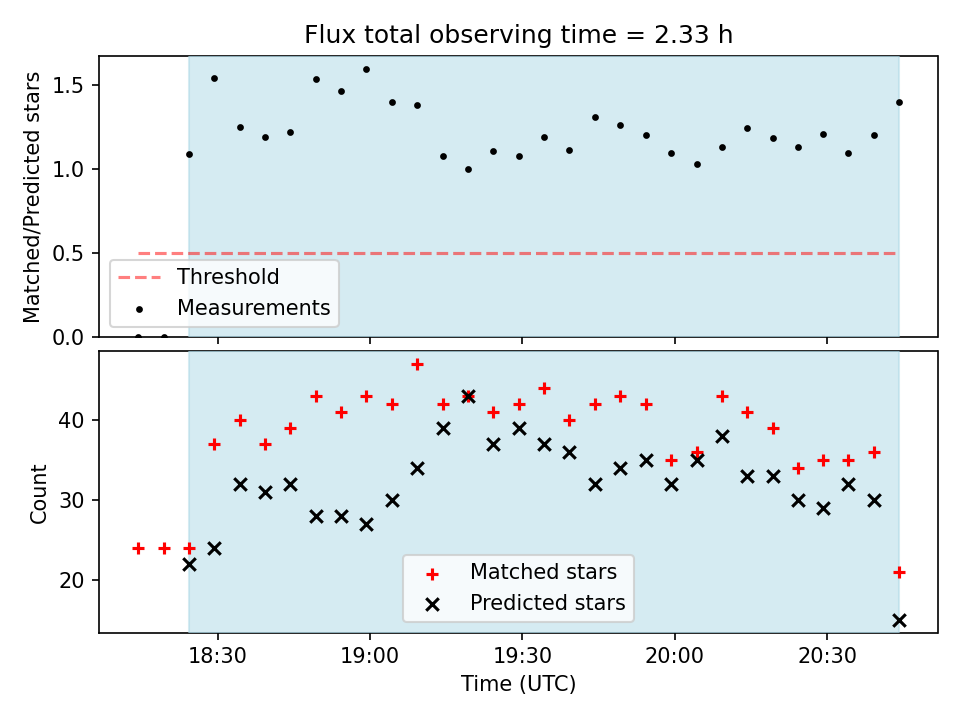 Flux total observing time = 2.33 h

Matched/Predicted stars

1.5
1.0
0.5
0.0

Threshold
Measurements

Count

40
30
20

Matched stars
Predicted stars

18:30
19:00
19:30
20:00
20:30

Time (UTC)